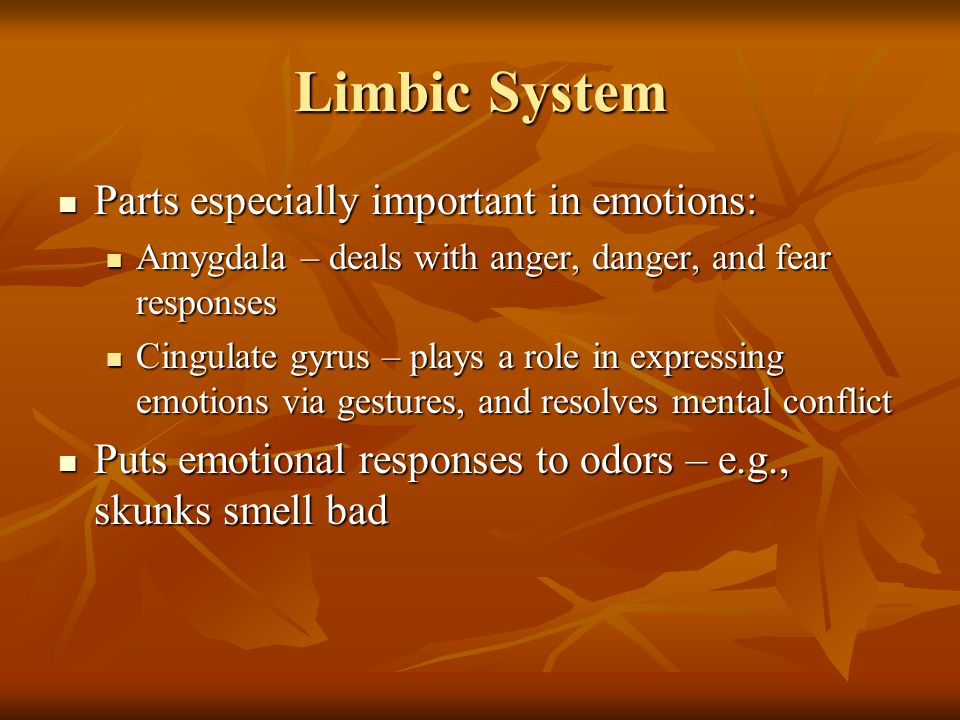 Limbic System

- Parts especially important in emotions:
  - Amygdala – deals with anger, danger, and fear responses
  - Cingulate gyrus – plays a role in expressing emotions via gestures, and resolves mental conflict
- Puts emotional responses to odors – e.g., skunks smell bad